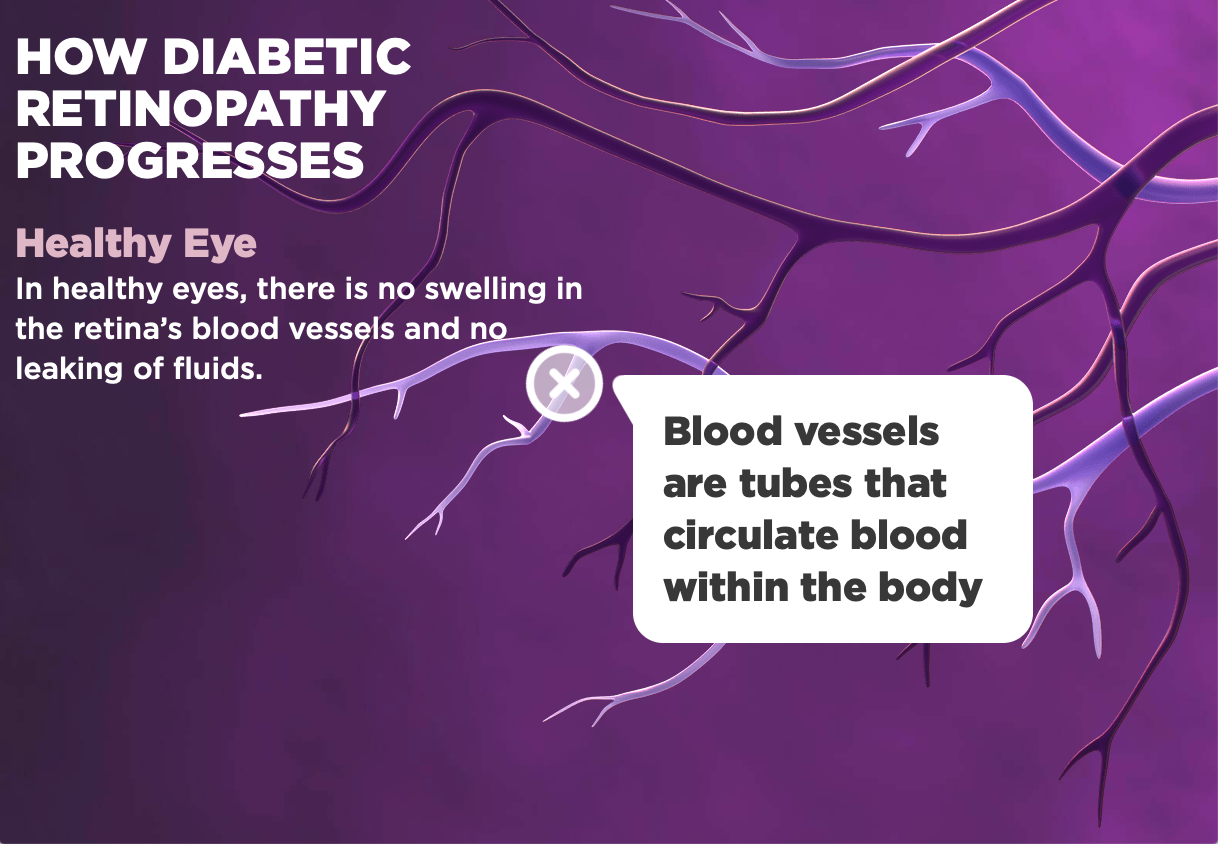 HOW DIABETIC RETINOPATHY PROGRESSES

Healthy Eye

In healthy eyes, there is no swelling in the retina's blood vessels and no leaking of fluids.

Blood vessels are tubes that circulate blood within the body